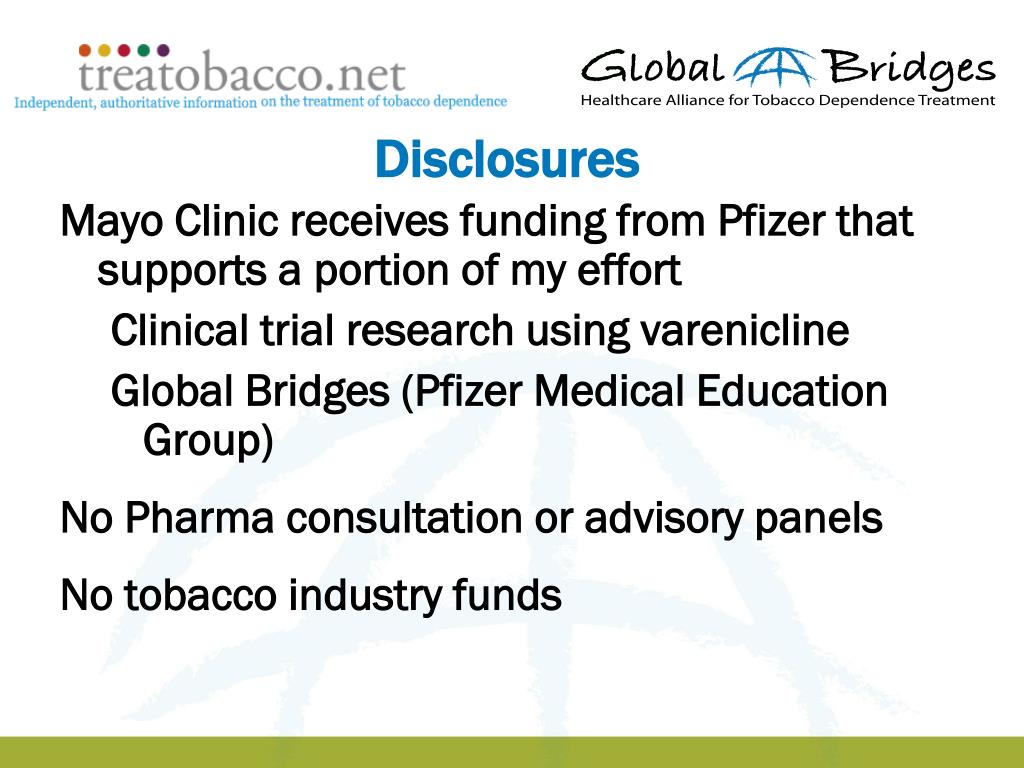 treatobacco.net
Independent, authoritative information on the treatment of tobacco dependence

Global Bridges
Healthcare Alliance for Tobacco Dependence Treatment

Disclosures

Mayo Clinic receives funding from Pfizer that supports a portion of my effort

Clinical trial research using varenicline

Global Bridges (Pfizer Medical Education Group)

No Pharma consultation or advisory panels

No tobacco industry funds